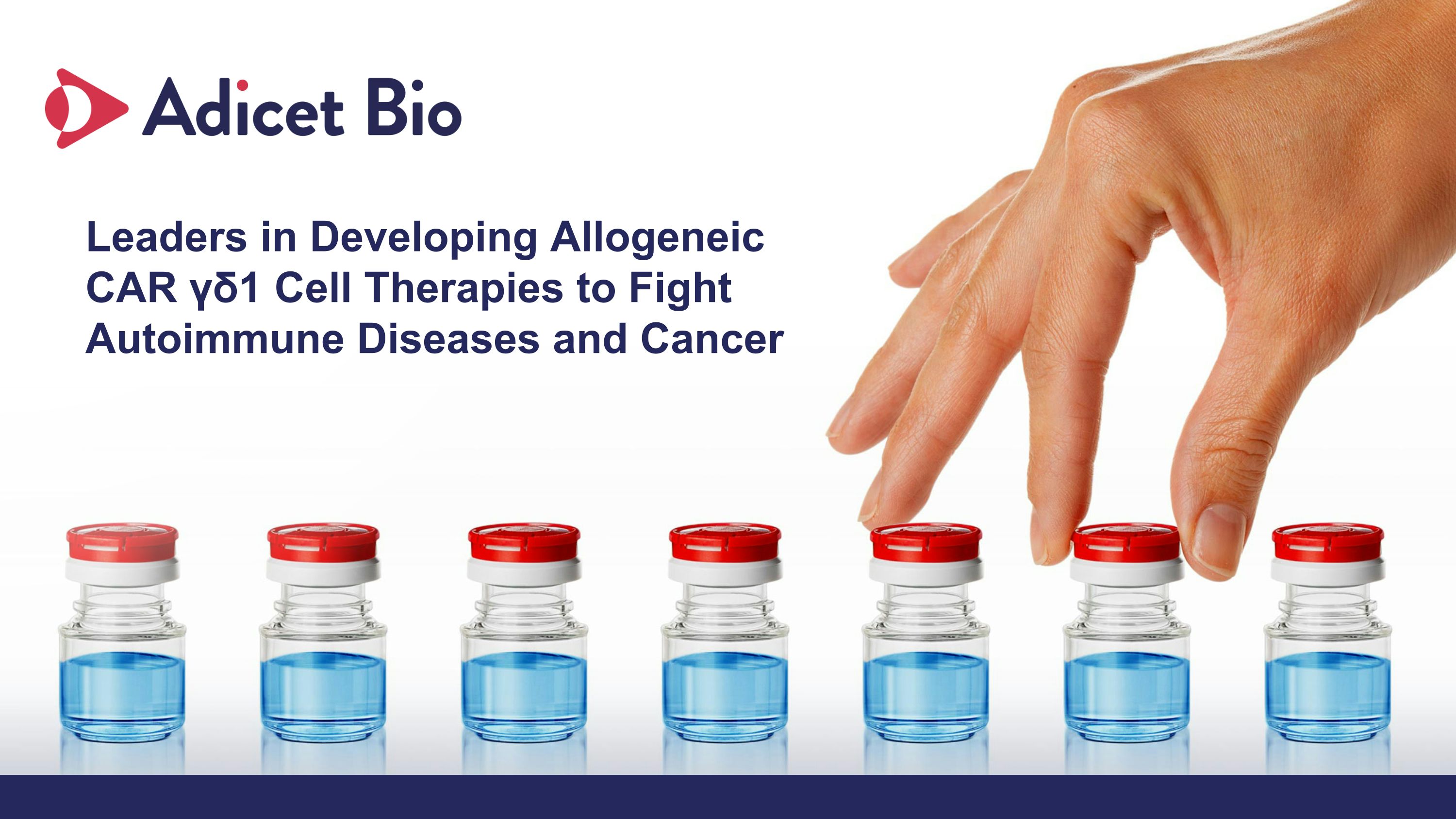 Adicet Bio

Leaders in Developing Allogeneic CAR γδ1 Cell Therapies to Fight Autoimmune Diseases and Cancer